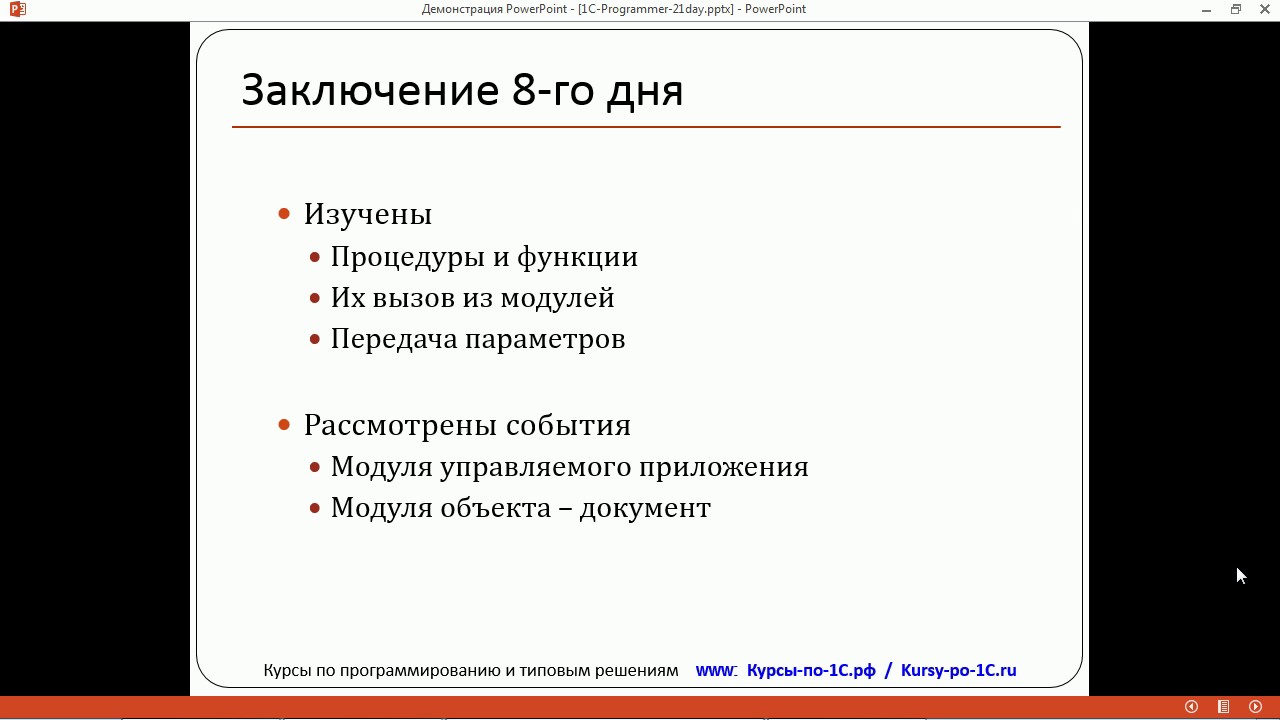 Демонстрация PowerPoint - [1C-Programmer-21day.pptx] - PowerPoint

Заключение 8-го дня

• Изучены
 • Процедуры и функции
 • Их вызов из модулей
 • Передача параметров

• Рассмотрены события
 • Модуля управляемого приложения
 • Модуля объекта – документ

Курсы по программированию и типовым решениям www: Курсы-по-1С.рф / Kursy-po-1C.ru